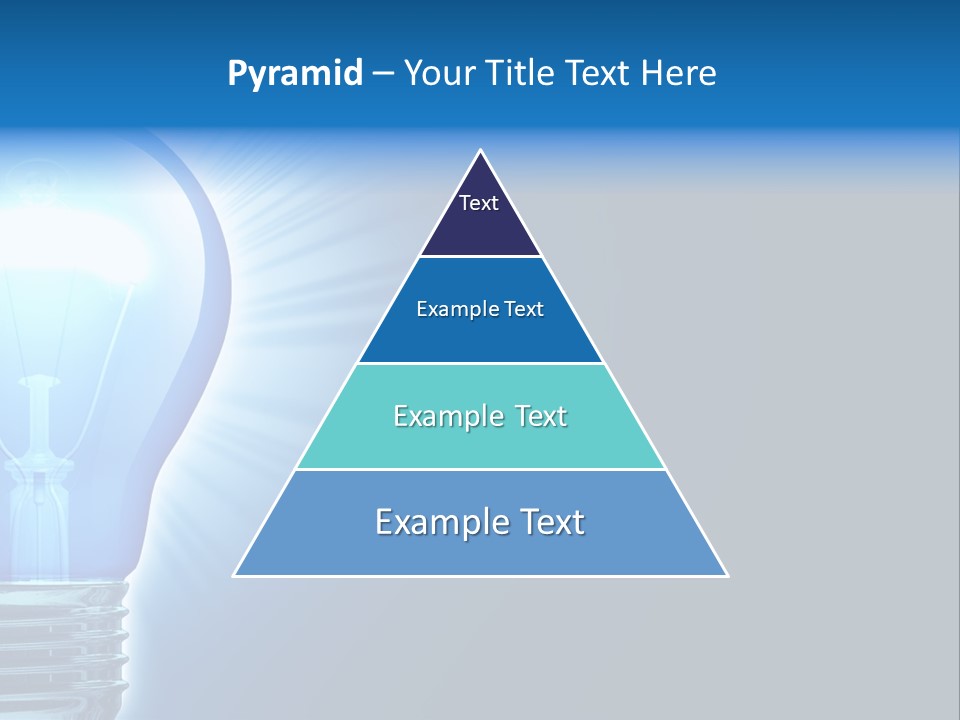 Pyramid – Your Title Text Here

Text

Example Text

Example Text

Example Text